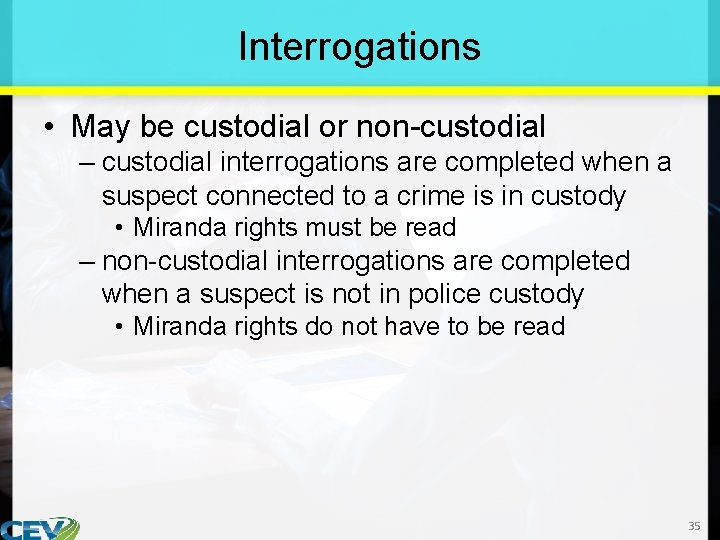 Interrogations

• May be custodial or non-custodial
– custodial interrogations are completed when a suspect connected to a crime is in custody
• Miranda rights must be read
– non-custodial interrogations are completed when a suspect is not in police custody
• Miranda rights do not have to be read

CEV

35